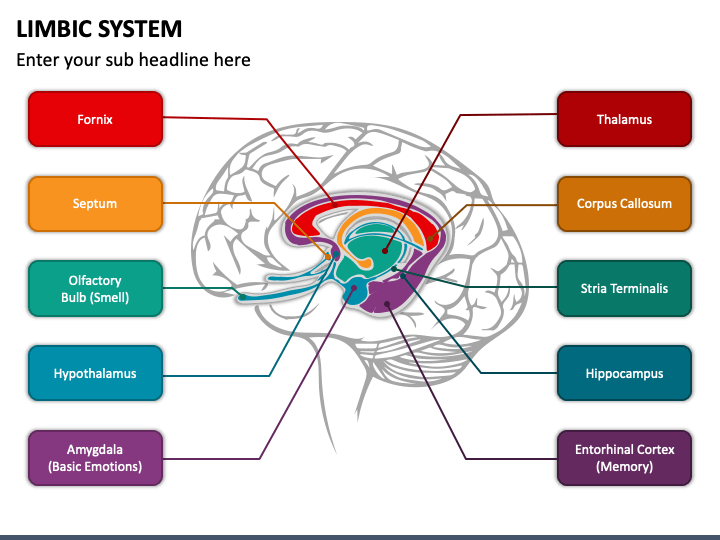 LIMBIC SYSTEM

Enter your sub headline here

Fornix

Septum

Olfactory Bulb (Smell)

Hypothalamus

Amygdala (Basic Emotions)

Thalamus

Corpus Callosum

Stria Terminalis

Hippocampus

Entorhinal Cortex (Memory)